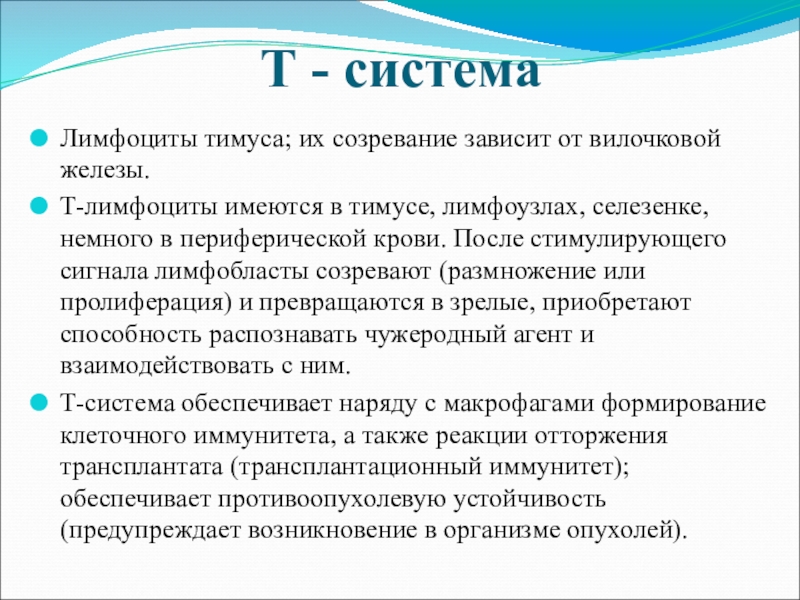 Т - система

Лимфоциты тимуса; их созревание зависит от вилочковой железы.

Т-лимфоциты имеются в тимусе, лимфоузлах, селезенке, немного в периферической крови. После стимулирующего сигнала лимфобласты созревают (размножение или пролиферация) и превращаются в зрелые, приобретают способность распознавать чужеродный агент и взаимодействовать с ним.

Т-система обеспечивает наряду с макрофагами формирование клеточного иммунитета, а также реакции отторжения трансплантата (трансплантационный иммунитет); обеспечивает противоопухолевую устойчивость (предупреждает возникновение в организме опухолей).